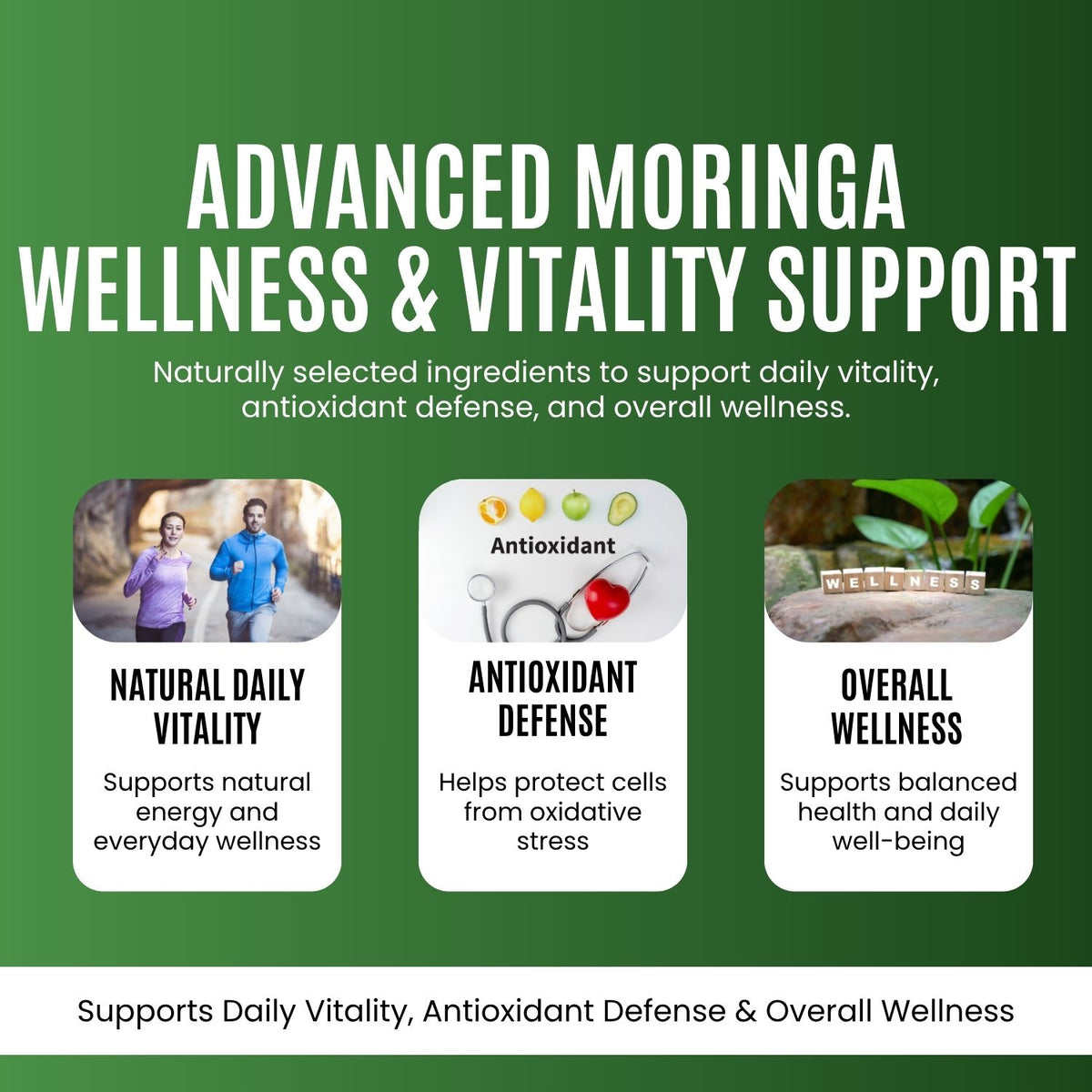 ADVANCED MORINGA WELLNESS & VITALITY SUPPORT

Naturally selected ingredients to support daily vitality, antioxidant defense, and overall wellness.

NATURAL DAILY VITALITY

Supports natural energy and everyday wellness

Antioxidant

ANTIOXIDANT DEFENSE

Helps protect cells from oxidative stress

WELLNESS

OVERALL WELLNESS

Supports balanced health and daily well-being

Supports Daily Vitality, Antioxidant Defense & Overall Wellness